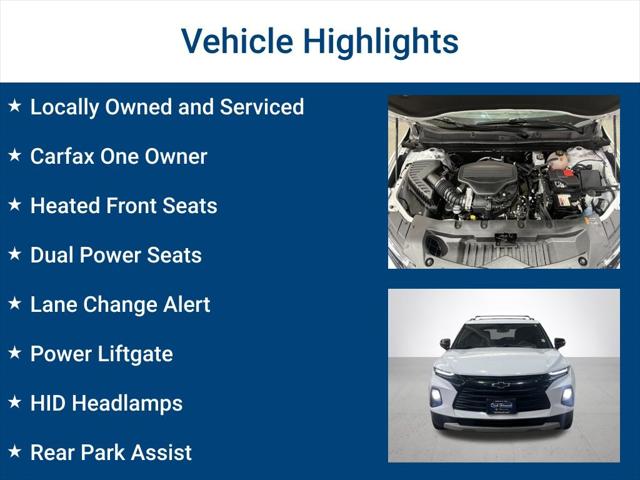 Vehicle Highlights

★ Locally Owned and Serviced

★ Carfax One Owner

★ Heated Front Seats

★ Dual Power Seats

★ Lane Change Alert

★ Power Liftgate

★ HID Headlamps

★ Rear Park Assist